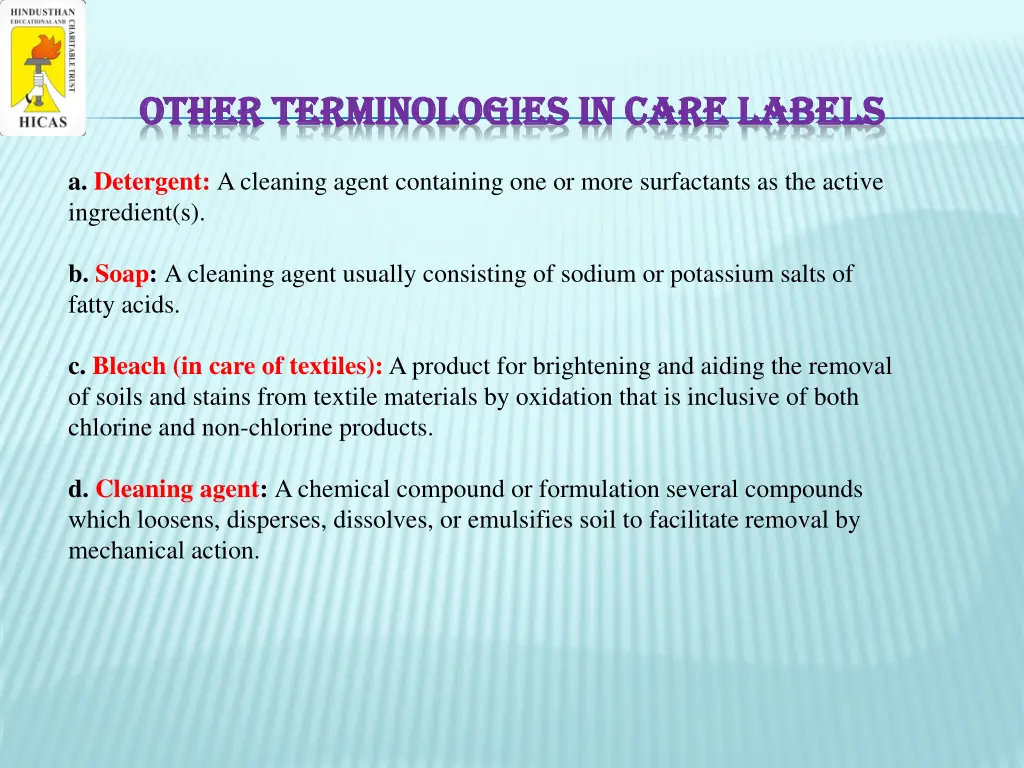 HINDUSTHAN EDUCATIONAL AND CHARITABLE TRUST

HICAS

OTHER TERMINOLOGIES IN CARE LABELS

a. Detergent: A cleaning agent containing one or more surfactants as the active ingredient(s).

b. Soap: A cleaning agent usually consisting of sodium or potassium salts of fatty acids.

c. Bleach (in care of textiles): A product for brightening and aiding the removal of soils and stains from textile materials by oxidation that is inclusive of both chlorine and non-chlorine products.

d. Cleaning agent: A chemical compound or formulation several compounds which loosens, disperses, dissolves, or emulsifies soil to facilitate removal by mechanical action.